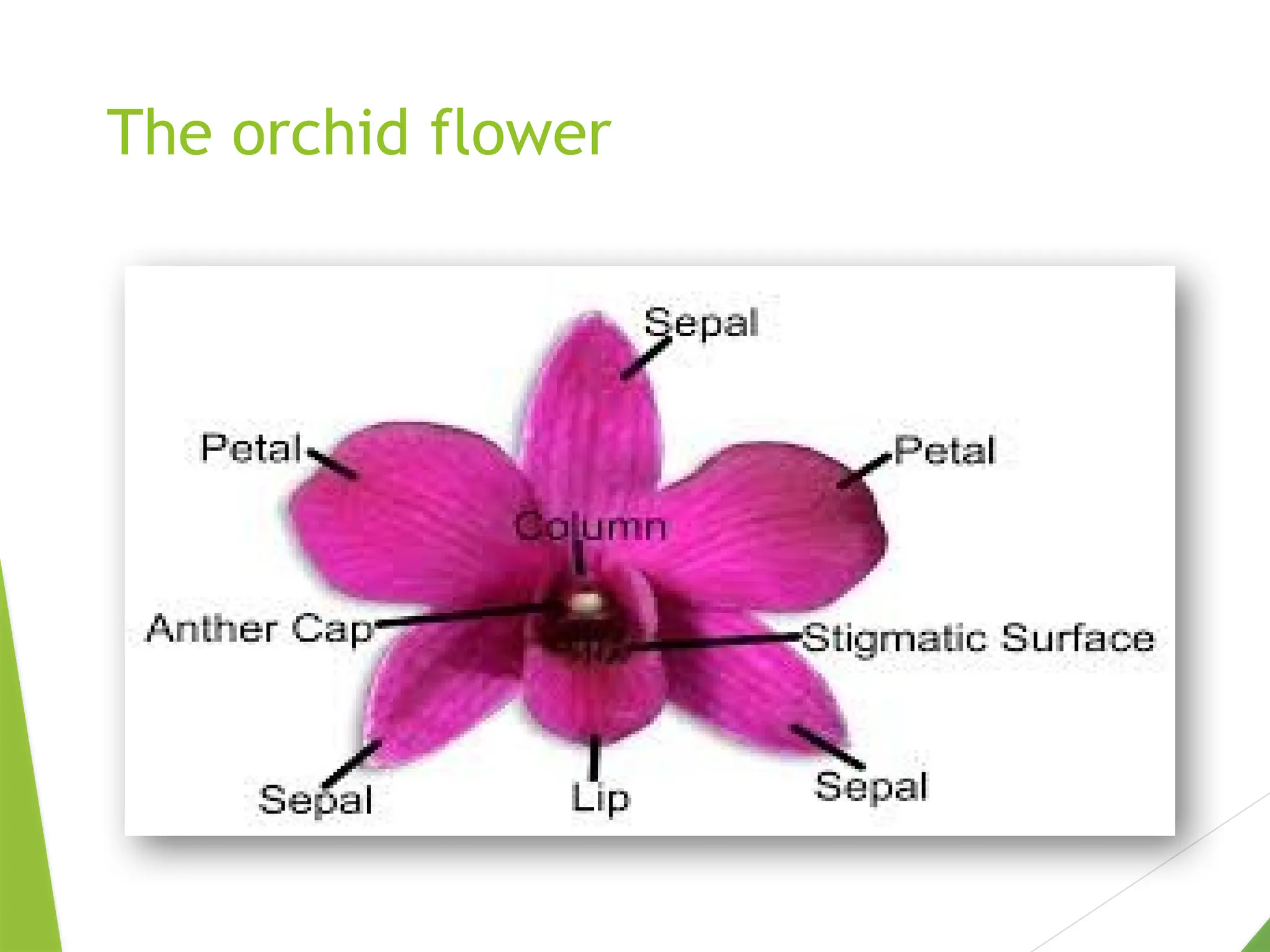 The orchid flower

Sepal

Petal

Petal

Column

Anther Cap

Stigmatic Surface

Sepal

Lip

Sepal